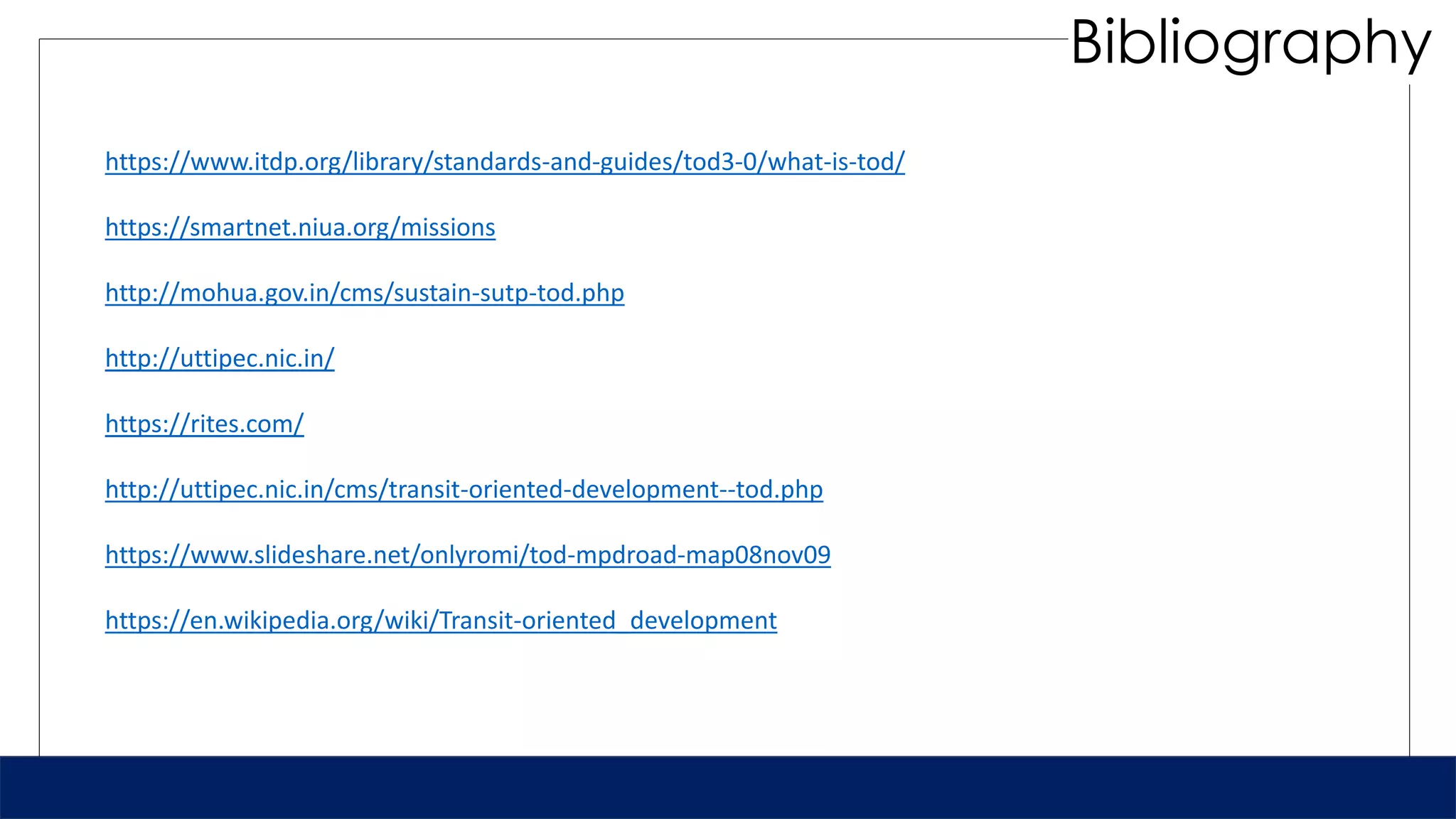 Bibliography

https://www.itdp.org/library/standards-and-guides/tod3-0/what-is-tod/

https://smartnet.niua.org/missions

http://mohua.gov.in/cms/sustain-sutp-tod.php

http://uttipec.nic.in/

https://rites.com/

http://uttipec.nic.in/cms/transit-oriented-development--tod.php

https://www.slideshare.net/onlyromi/tod-mpdroad-map08nov09

https://en.wikipedia.org/wiki/Transit-oriented_development